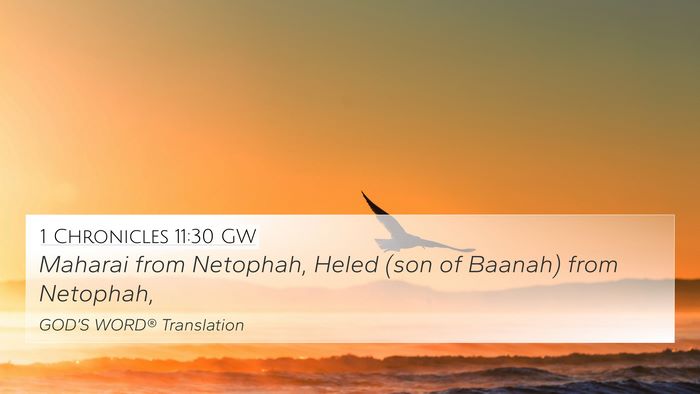 1 Chronicles 11:30 GW
Maharai from Netophah, Heled (son of Baanah) from Netophah,

GOD'S WORD® Translation